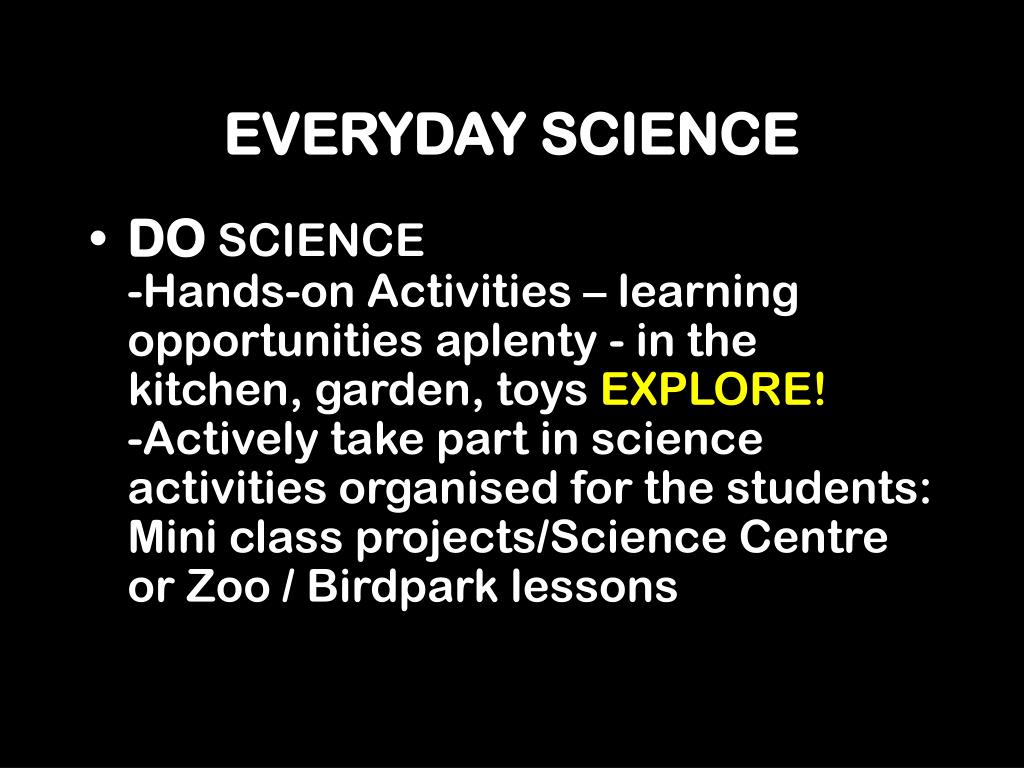 EVERYDAY SCIENCE

• DO SCIENCE
-Hands-on Activities – learning opportunities aplenty - in the kitchen, garden, toys EXPLORE!
-Actively take part in science activities organised for the students: Mini class projects/Science Centre or Zoo / Birdpark lessons